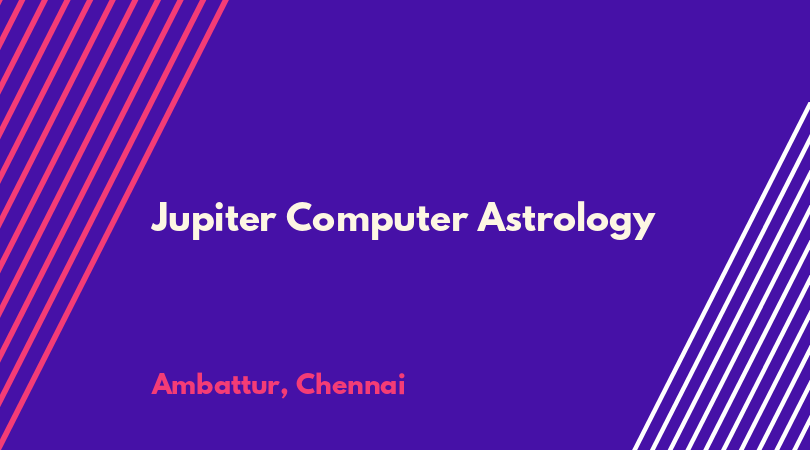 Jupiter Computer Astrology

Ambattur, Chennai